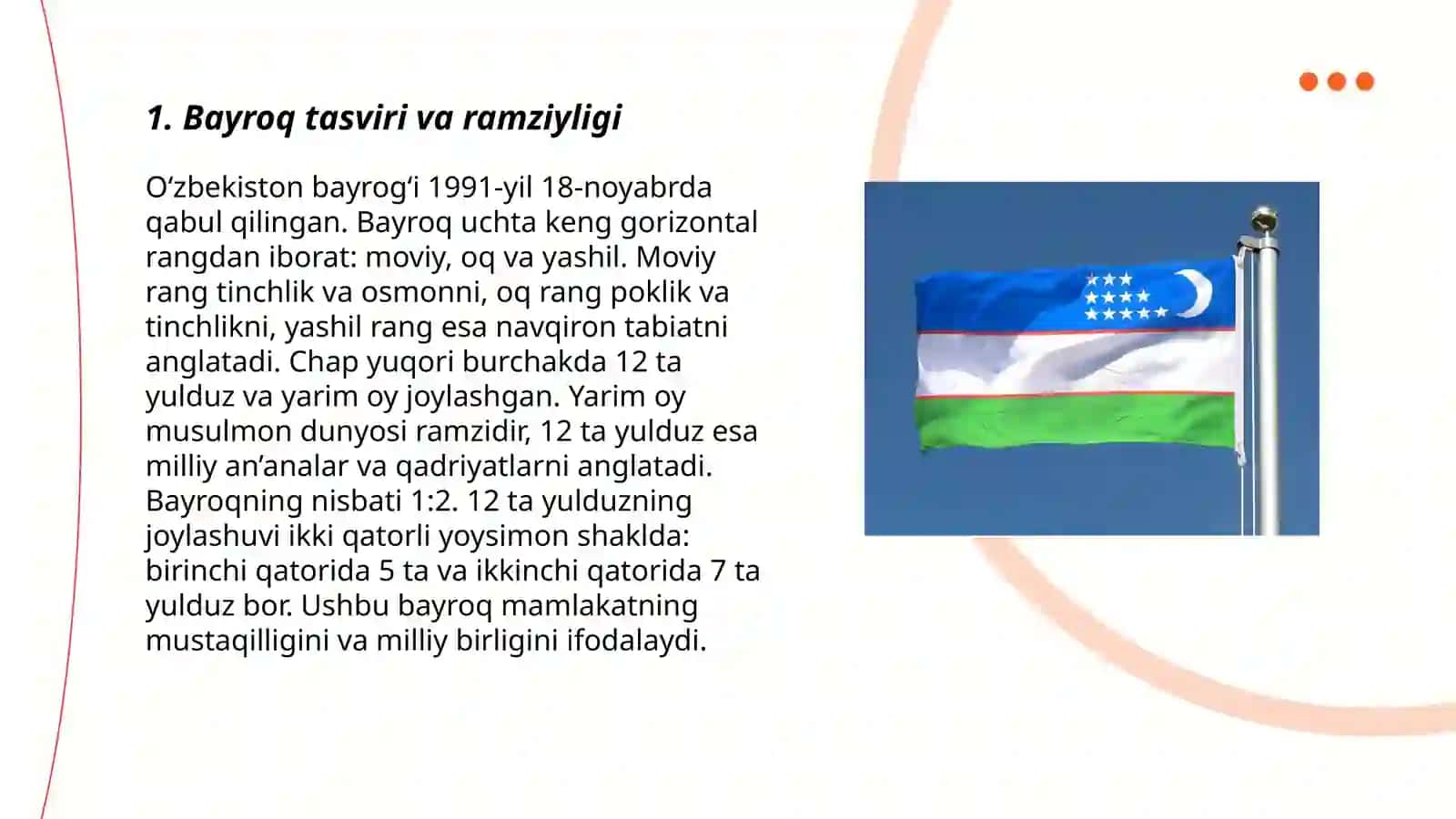 1. Bayroq tasviri va ramziyligi

O‘zbekiston bayrog‘i 1991-yil 18-noyabrda qabul qilingan. Bayroq uchta keng gorizontal rangdan iborat: moviy, oq va yashil. Moviy rang tinchlik va osmonni, oq rang poklik va tinchlikni, yashil rang esa navqiron tabiatni anglatadi. Chap yuqori burchakda 12 ta yulduz va yarim oy joylashgan. Yarim oy musulmon dunyosi ramzidir, 12 ta yulduz esa milliy an’analar va qadriyatlarni anglatadi. Bayroqning nisbati 1:2. 12 ta yulduzning joylashuvi ikki qatorli yoysimon shaklda: birinchi qatorida 5 ta va ikkinchi qatorida 7 ta yulduz bor. Ushbu bayroq mamlakatning mustaqilligini va milliy birligini ifodalaydi.